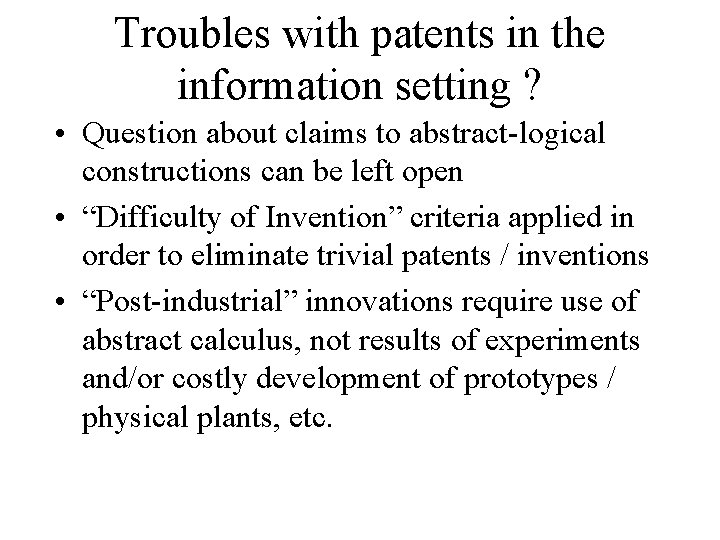 Troubles with patents in the information setting ?

• Question about claims to abstract-logical constructions can be left open
• “Difficulty of Invention” criteria applied in order to eliminate trivial patents / inventions
• “Post-industrial” innovations require use of abstract calculus, not results of experiments and/or costly development of prototypes / physical plants, etc.